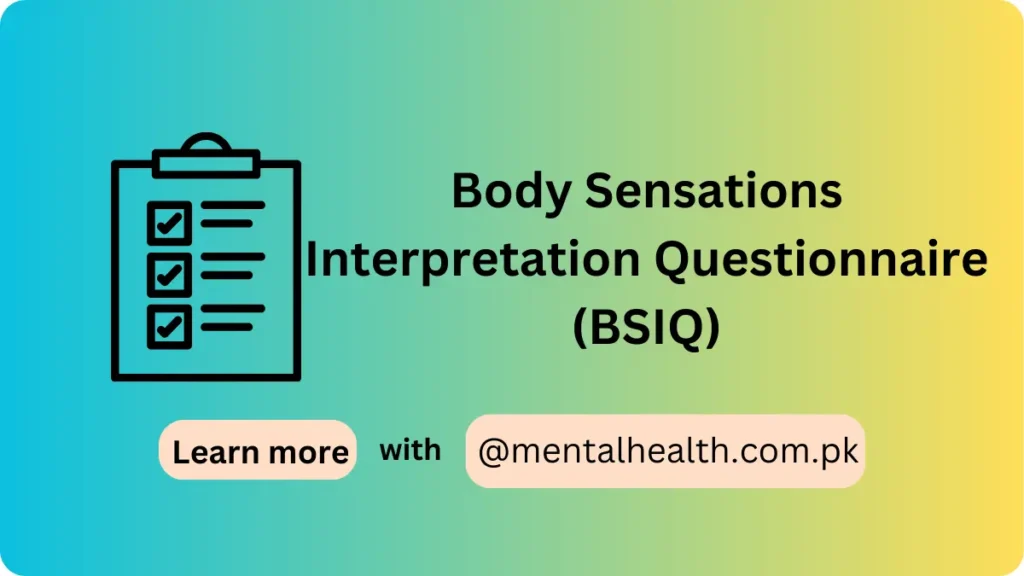 Body Sensations Interpretation Questionnaire (BSIQ)

Learn more with @mentalhealth.com.pk